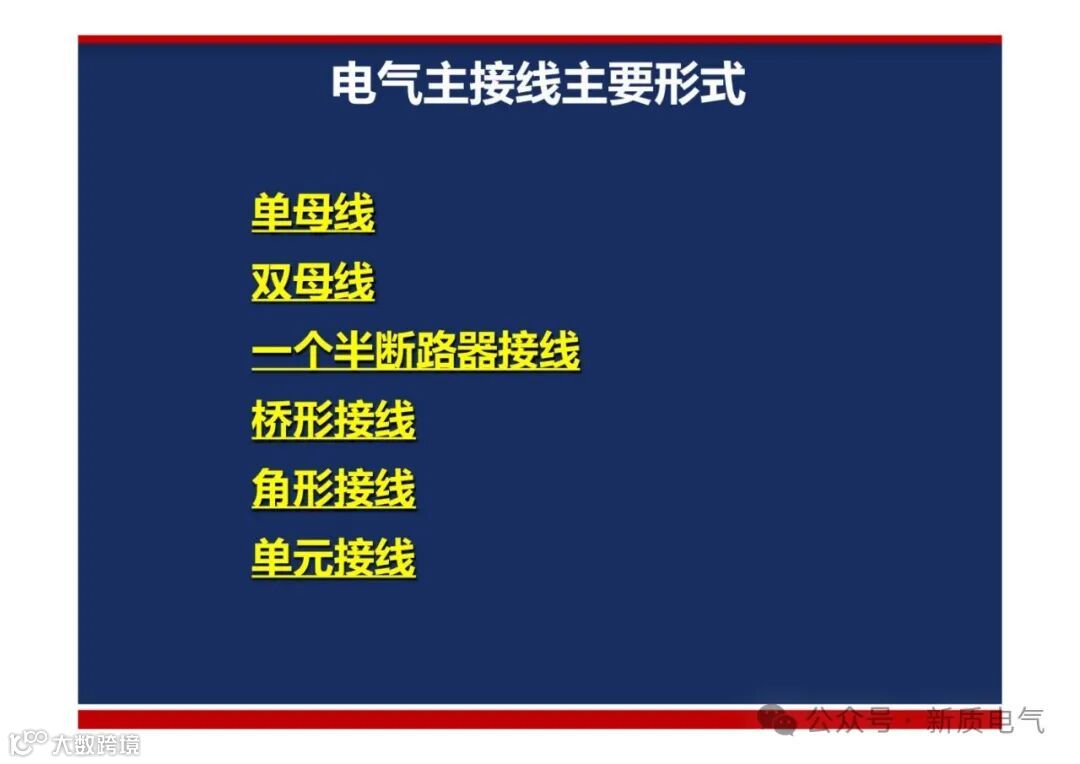 电气主接线主要形式

单母线

双母线

一个半断路器接线

桥形接线

角形接线

单元接线

公众号 · 新质电气

大数跨境